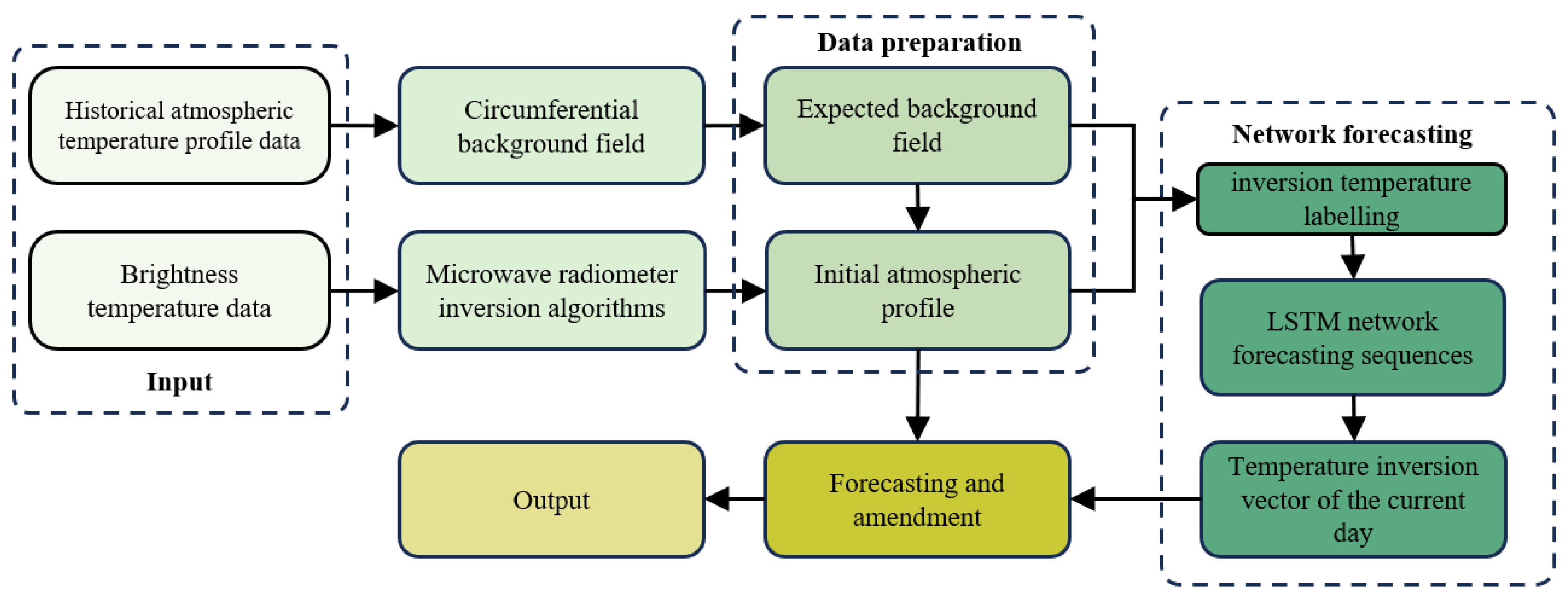 Historical atmospheric temperature profile data

Brightness temperature data

Input

Circumferential background field

Microwave radiometer inversion algorithms

Data preparation

Expected background field

Initial atmospheric profile

Network forecasting

inversion temperature labelling

LSTM network forecasting sequences

Temperature inversion vector of the current day

Forecasting and amendment

Output